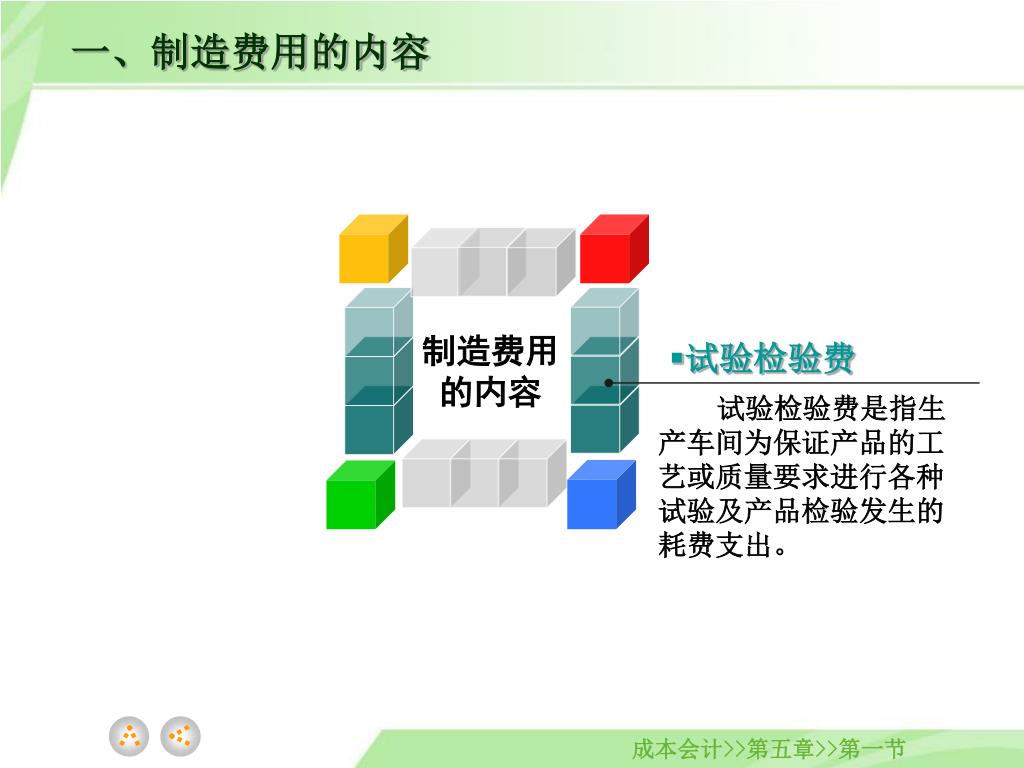 一、制造费用的内容

制造费用的内容

▪试验检验费

试验检验费是指生产车间为保证产品的工艺或质量要求进行各种试验及产品检验发生的耗费支出。

成本会计>>第五章>>第一节